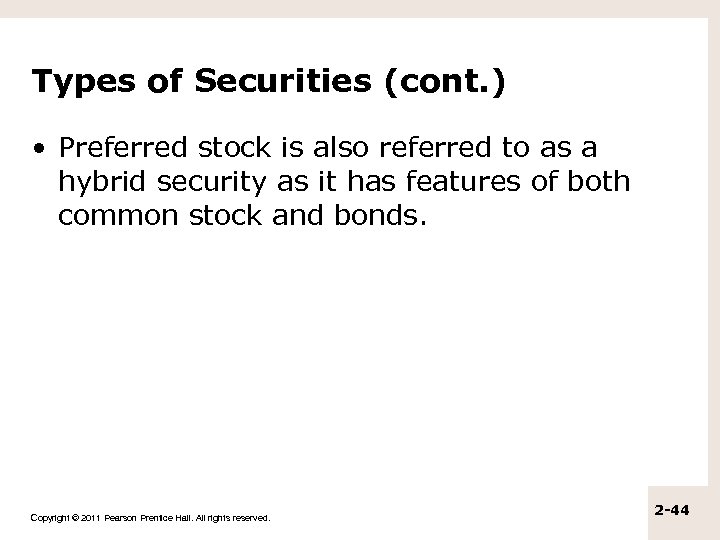 Types of Securities (cont.)

• Preferred stock is also referred to as a hybrid security as it has features of both common stock and bonds.

Copyright © 2011 Pearson Prentice Hall. All rights reserved.

2-44